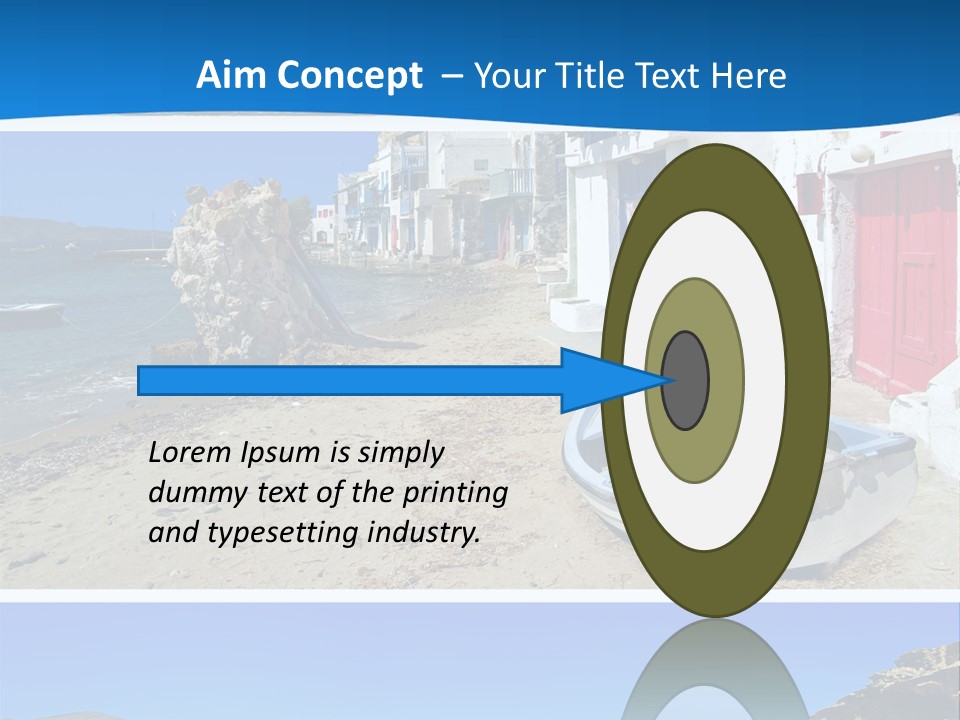 Aim Concept – Your Title Text Here

Lorem Ipsum is simply dummy text of the printing and typesetting industry.